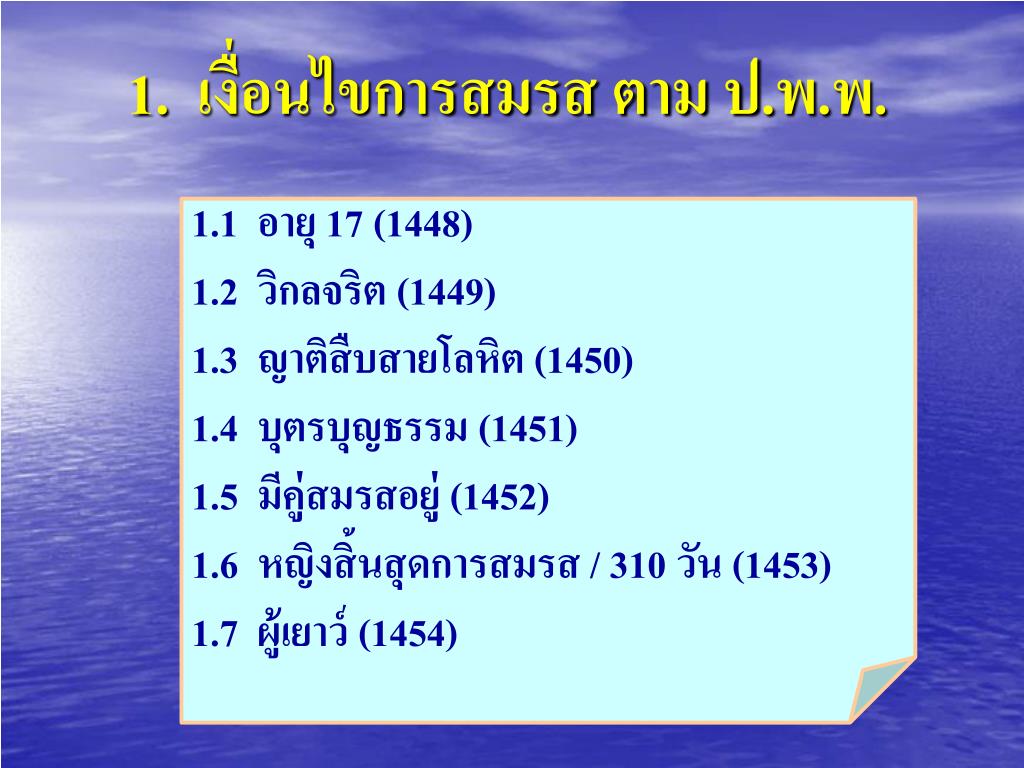 1. เงื่อนไขการสมรส ตาม ป.พ.พ.

1.1 อายุ 17 (1448)

1.2 วิกลจริต (1449)

1.3 ญาติสืบสายโลหิต (1450)

1.4 บุตรบุญธรรม (1451)

1.5 มีคู่สมรสอยู่ (1452)

1.6 หญิงสิ้นสุดการสมรส / 310 วัน (1453)

1.7 ผู้เยาว์ (1454)